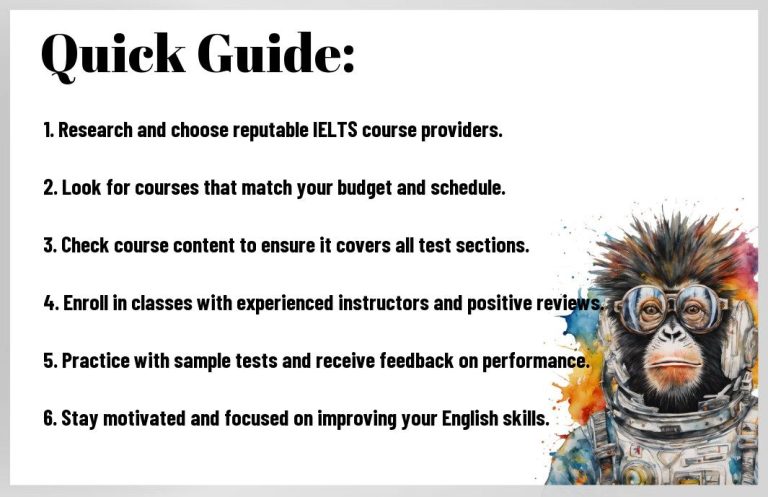 Quick Guide:

1. Research and choose reputable IELTS course providers.

2. Look for courses that match your budget and schedule.

3. Check course content to ensure it covers all test sections.

4. Enroll in classes with experienced instructors and positive reviews.

5. Practice with sample tests and receive feedback on performance.

6. Stay motivated and focused on improving your English skills.